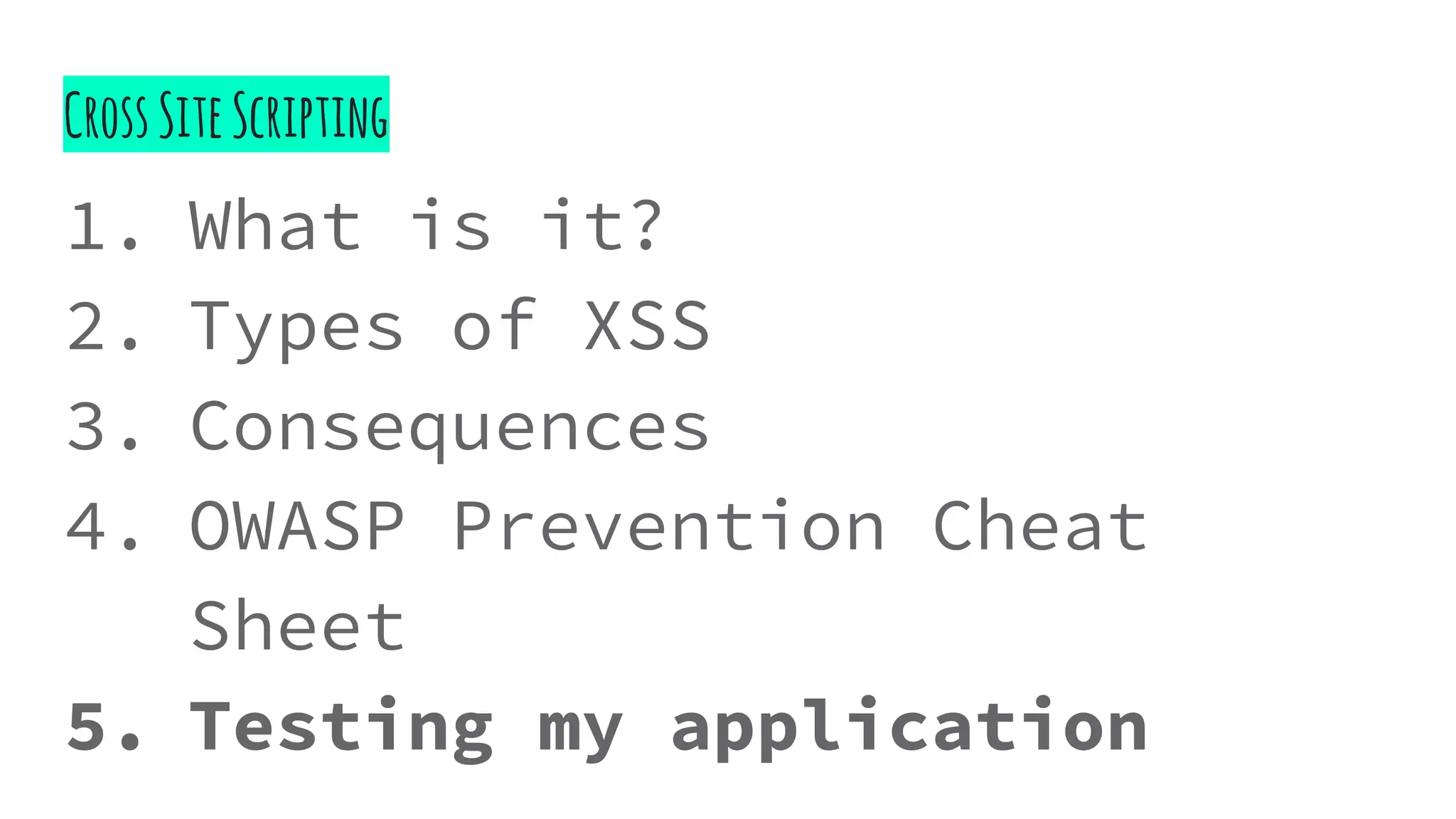 Cross Site Scripting

1. What is it?
2. Types of XSS
3. Consequences
4. OWASP Prevention Cheat Sheet
5. Testing my application